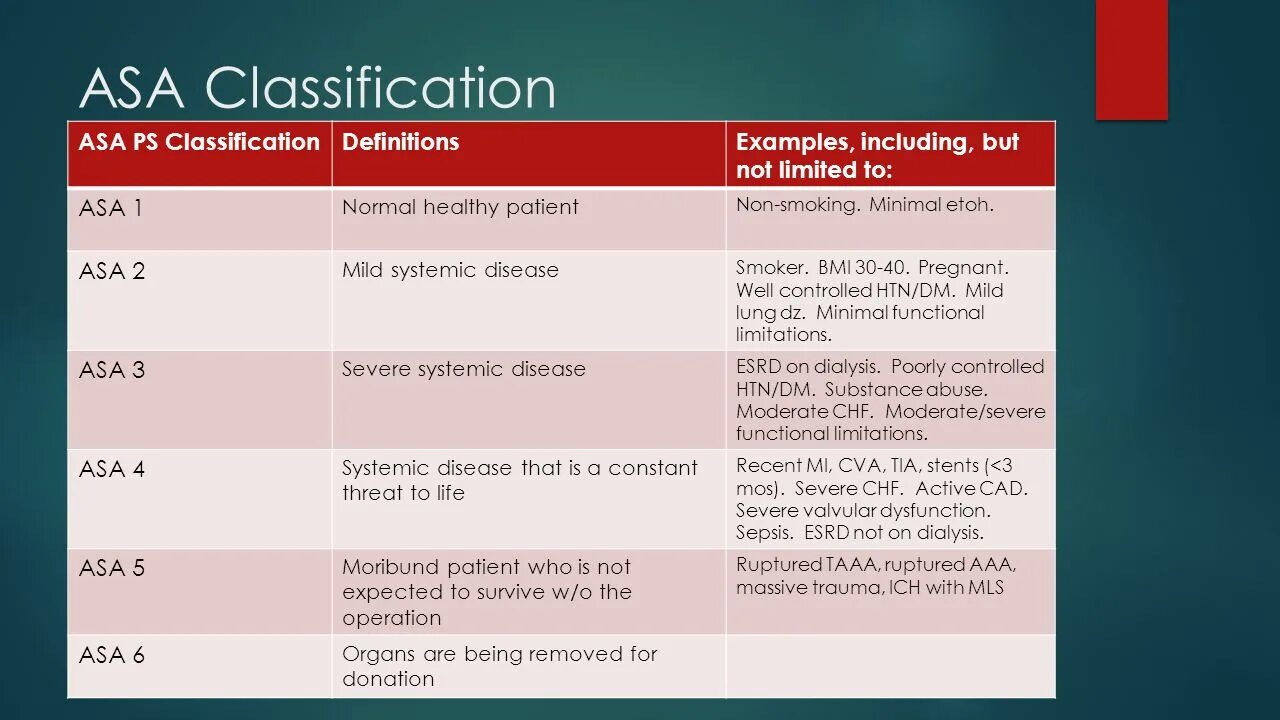 ASA Classification

| ASA PS Classification | Definitions | Examples, including, but not limited to: |
|---|---|---|
| ASA 1 | Normal healthy patient | Non-smoking. Minimal etoh. |
| ASA 2 | Mild systemic disease | Smoker. BMI 30-40. Pregnant. Well controlled HTN/DM. Mild lung dz. Minimal functional limitations. |
| ASA 3 | Severe systemic disease | ESRD on dialysis. Poorly controlled HTN/DM. Substance abuse. Moderate CHF. Moderate/severe functional limitations. |
| ASA 4 | Systemic disease that is a constant threat to life | Recent MI, CVA, TIA, stents (<3 mos). Severe CHF. Active CAD. Severe valvular dysfunction. Sepsis. ESRD not on dialysis. |
| ASA 5 | Moribund patient who is not expected to survive w/o the operation | Ruptured TAAA, ruptured AAA, massive trauma, ICH with MLS |
| ASA 6 | Organs are being removed for donation | |